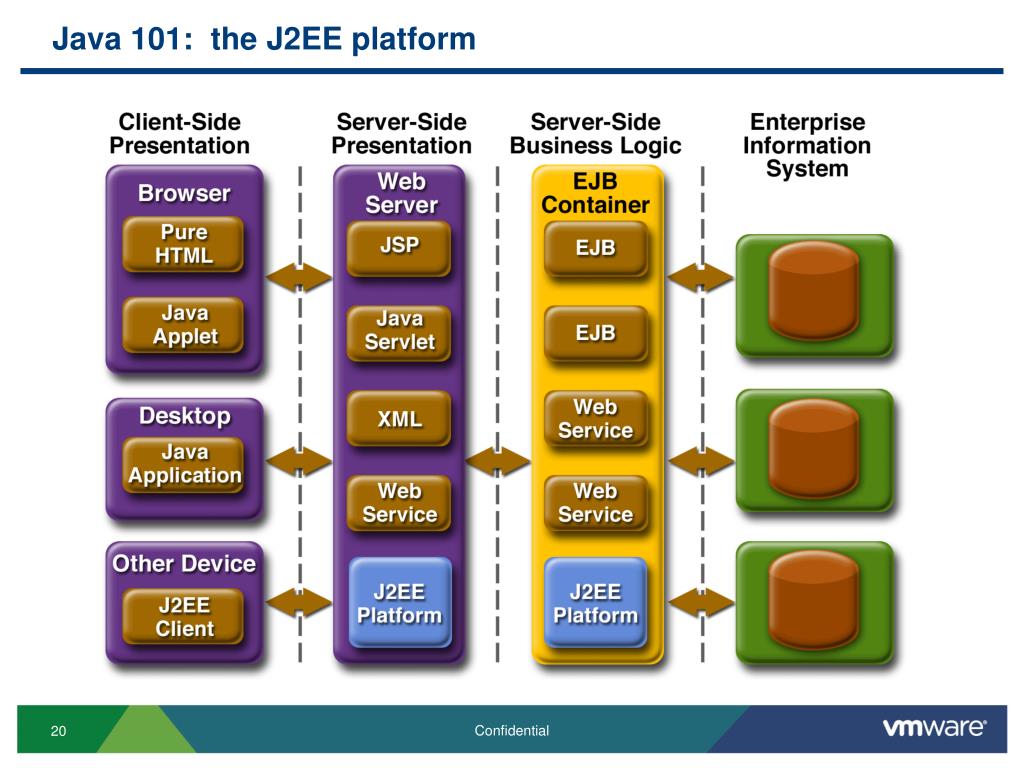 Java 101: the J2EE platform

Client-Side Presentation

Browser

Pure HTML

Java Applet

Desktop

Java Application

Other Device

J2EE Client

Server-Side Presentation

Web Server

JSP

Java Servlet

XML

Web Service

J2EE Platform

Server-Side Business Logic

EJB Container

EJB

EJB

Web Service

Web Service

J2EE Platform

Enterprise Information System

20

Confidential

vmware®